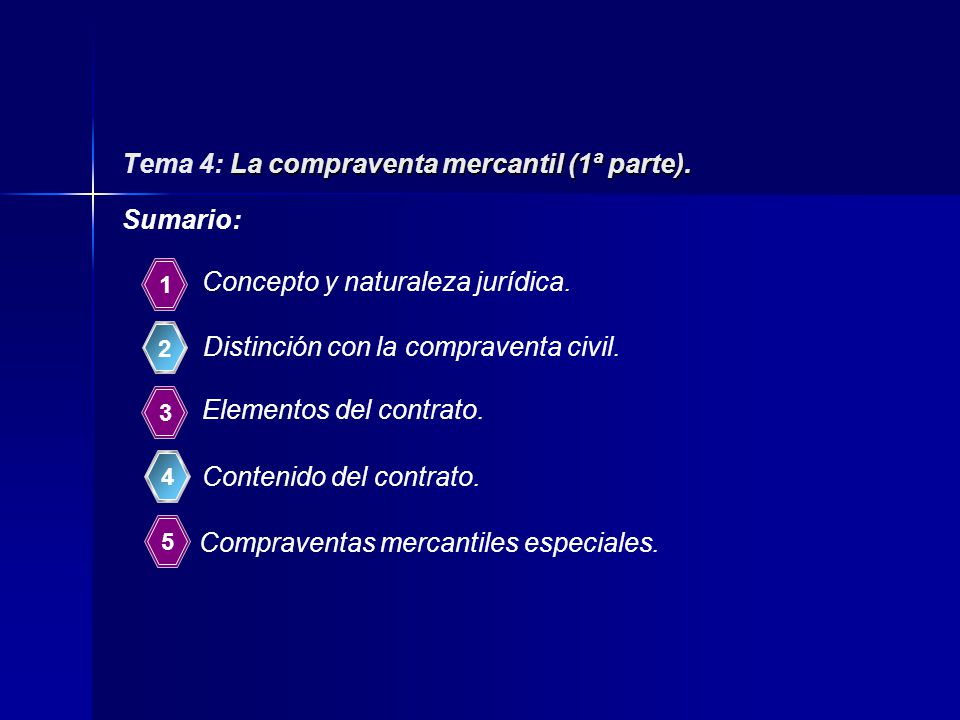 Tema 4: La compraventa mercantil (1ª parte).

Sumario:

1 Concepto y naturaleza jurídica.

2 Distinción con la compraventa civil.

3 Elementos del contrato.

4 Contenido del contrato.

5 Compraventas mercantiles especiales.